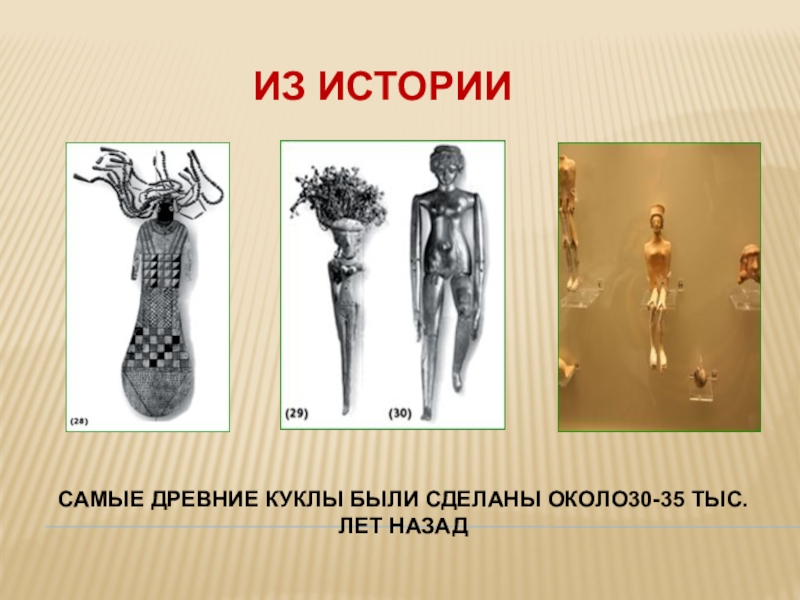 ИЗ ИСТОРИИ

(28)

(29)

(30)

САМЫЕ ДРЕВНИЕ КУКЛЫ БЫЛИ СДЕЛАНЫ ОКОЛО30-35 ТЫС. ЛЕТ НАЗАД